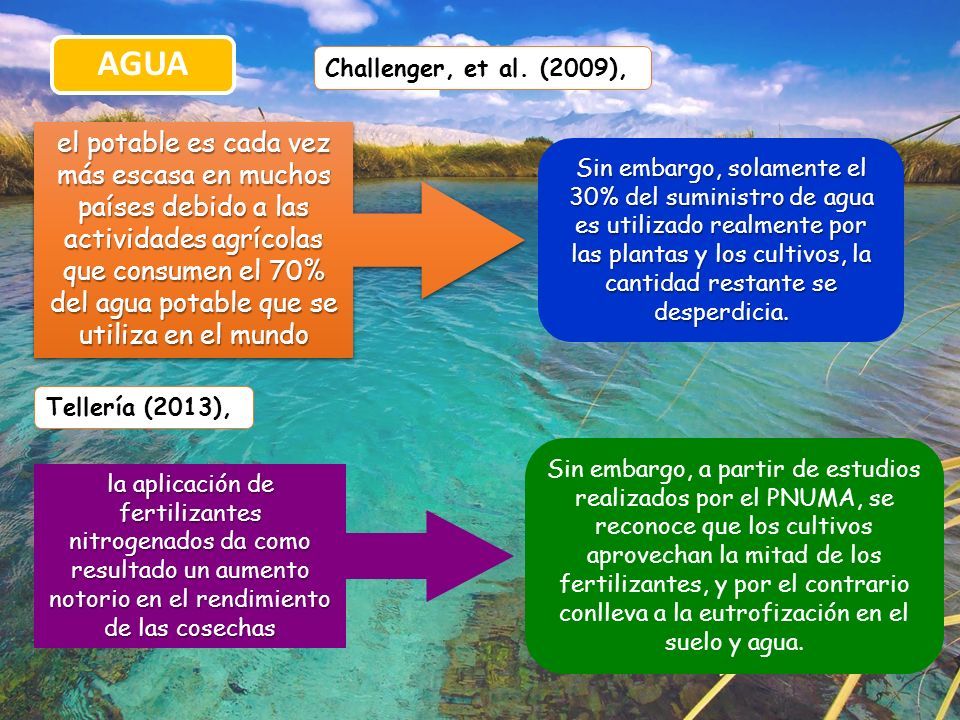 AGUA

Challenger, et al. (2009),

el potable es cada vez más escasa en muchos países debido a las actividades agrícolas que consumen el 70% del agua potable que se utiliza en el mundo

Sin embargo, solamente el 30% del suministro de agua es utilizado realmente por las plantas y los cultivos, la cantidad restante se desperdicia.

Tellería (2013),

la aplicación de fertilizantes nitrogenados da como resultado un aumento notorio en el rendimiento de las cosechas

Sin embargo, a partir de estudios realizados por el PNUMA, se reconoce que los cultivos aprovechan la mitad de los fertilizantes, y por el contrario conlleva a la eutrofización en el suelo y agua.